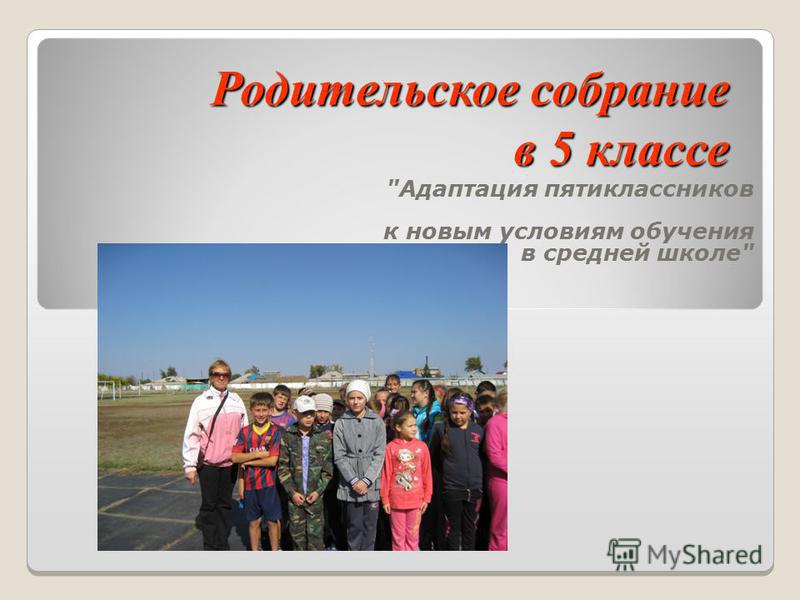 Родительское собрание в 5 классе

"Адаптация пятиклассников к новым условиям обучения в средней школе"

MyShared